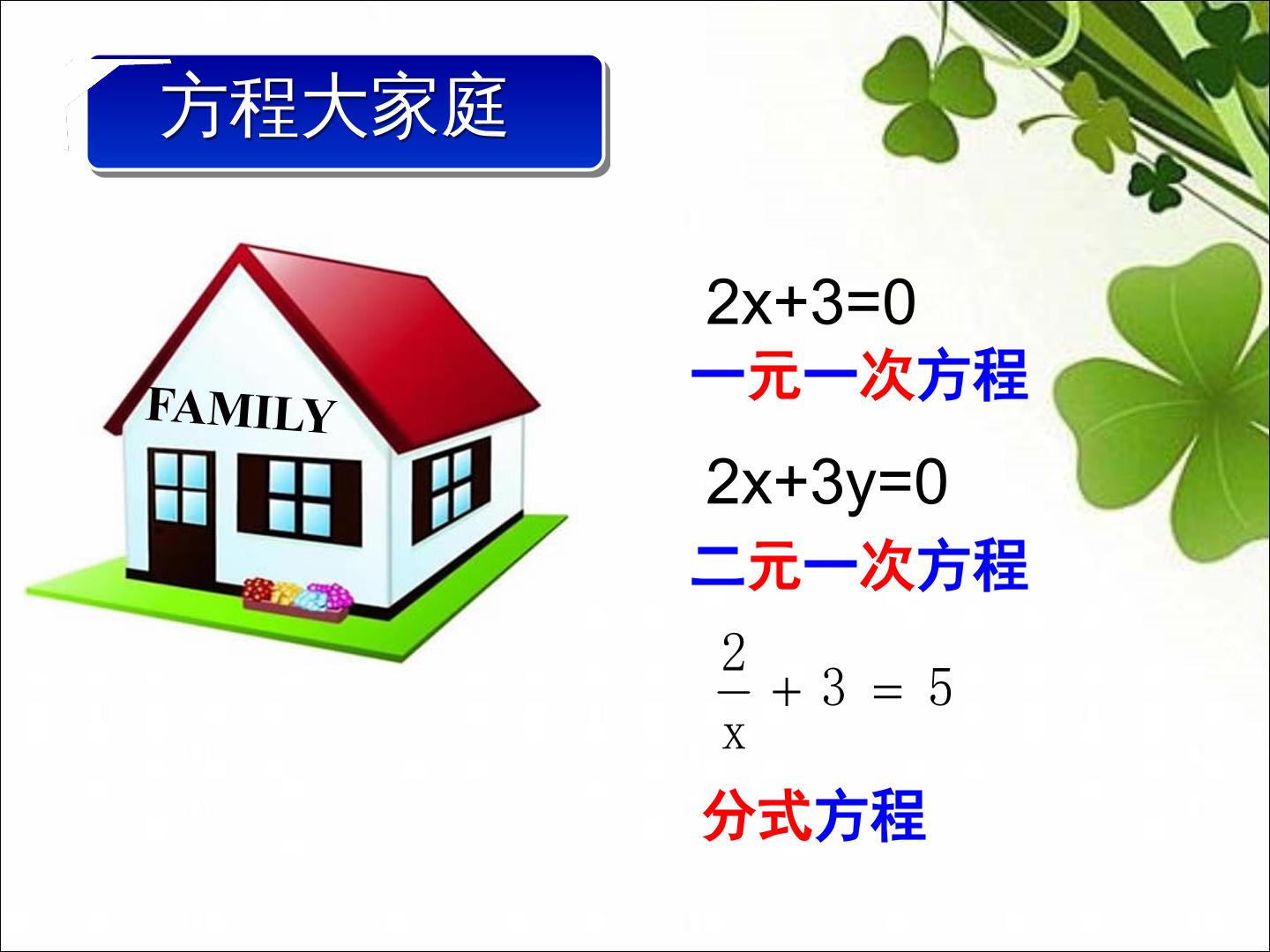 方程大家庭

FAMILY

$2x+3=0$

一元一次方程

$2x+3y=0$

二元一次方程

$\frac{2}{x}+3=5$

分式方程